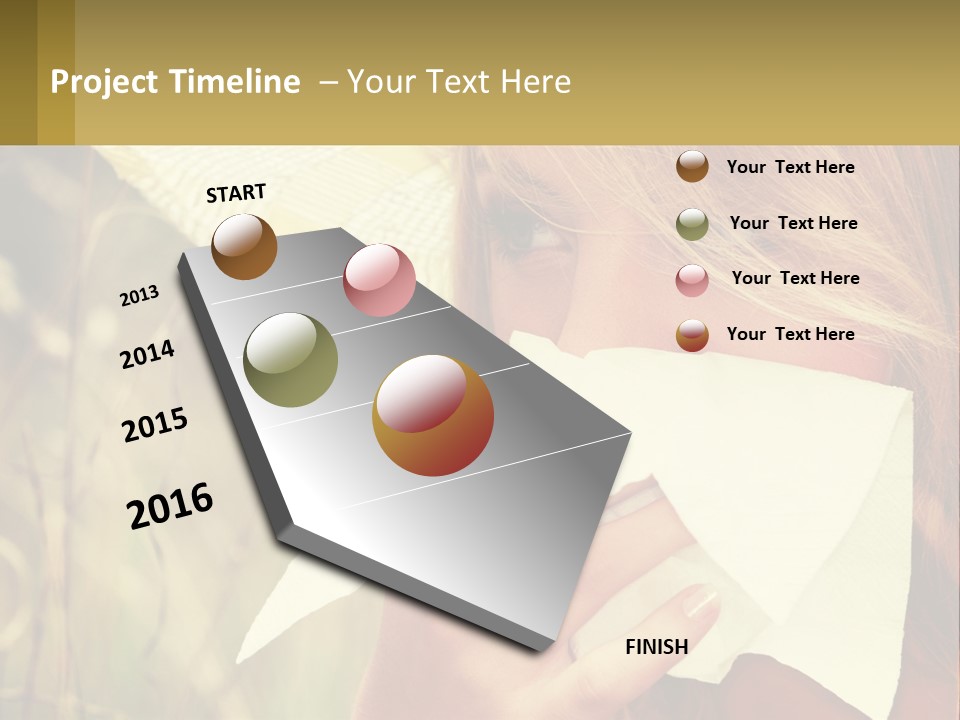 Project Timeline – Your Text Here

START

2013

2014

2015

2016

FINISH

Your Text Here

Your Text Here

Your Text Here

Your Text Here